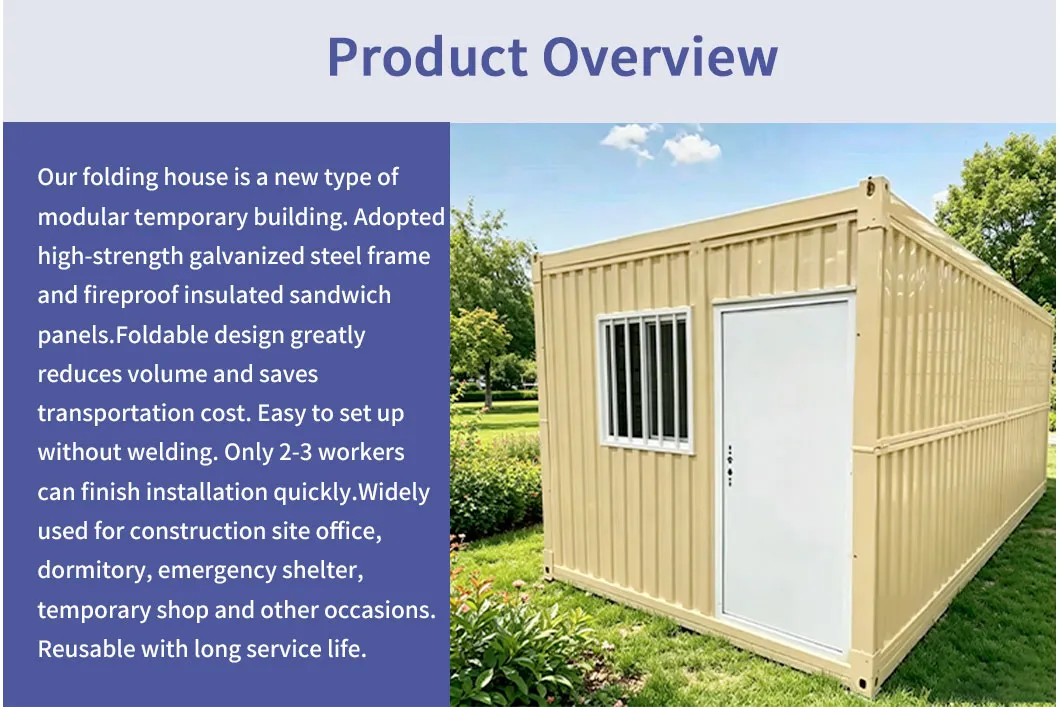 Product Overview

Our folding house is a new type of modular temporary building. Adopted high-strength galvanized steel frame and fireproof insulated sandwich panels.Foldable design greatly reduces volume and saves transportation cost. Easy to set up without welding. Only 2-3 workers can finish installation quickly.Widely used for construction site office, dormitory, emergency shelter, temporary shop and other occasions. Reusable with long service life.